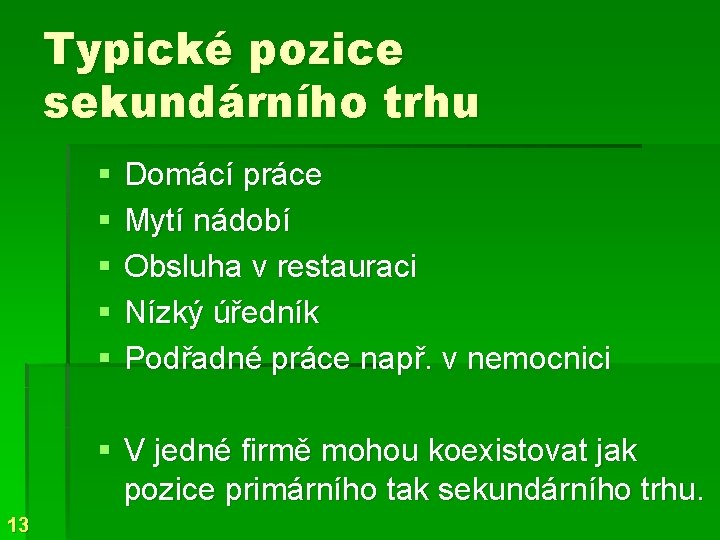 Typické pozice sekundárního trhu

- Domácí práce
- Mytí nádobí
- Obsluha v restauraci
- Nízký úředník
- Podřadné práce např. v nemocnici

- V jedné firmě mohou koexistovat jak pozice primárního tak sekundárního trhu.

13